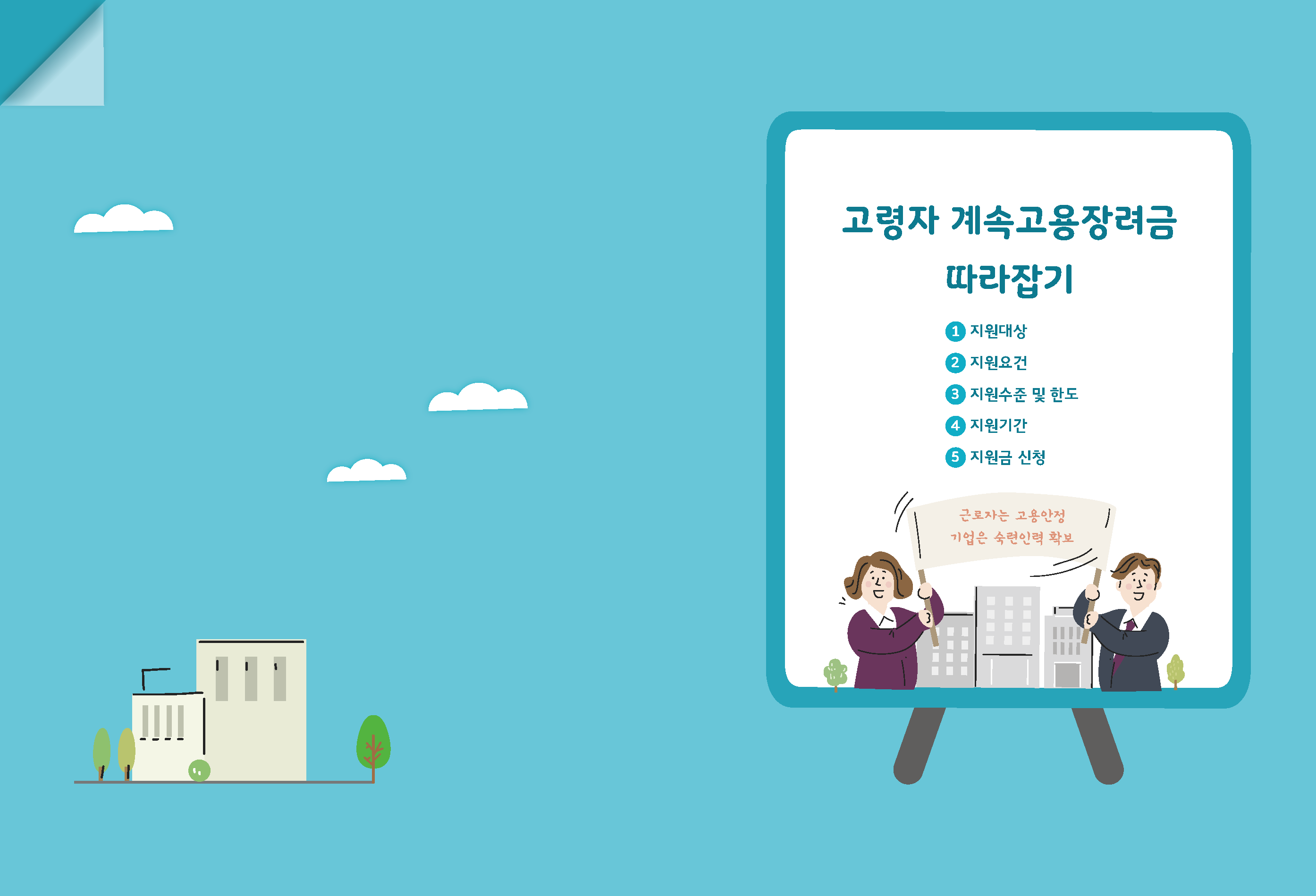 고령자 계속고용장려금 따라잡기

1 지원대상
2 지원요건
3 지원수준 및 한도
4 지원기간
5 지원금 신청

근로자는 고용안정
기업은 숙련인력 확보